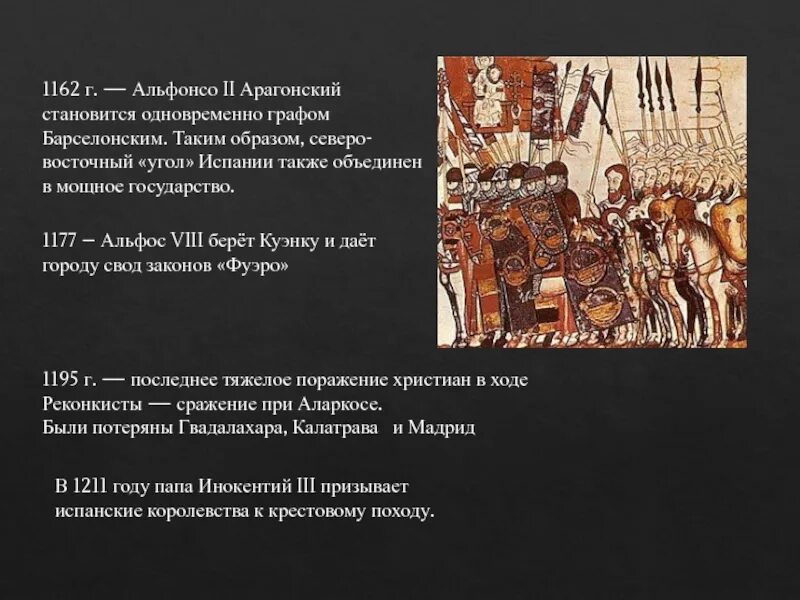 1162 г. — Альфонсо II Арагонский становится одновременно графом Барселонским. Таким образом, северо-восточный «угол» Испании также объединен в мощное государство.

1177 – Альфос VIII берёт Куэнку и даёт городу свод законов «Фуэро»

1195 г. — последнее тяжелое поражение христиан в ходе Реконкисты — сражение при Аларкосе.
Были потеряны Гвадалахара, Калатрава и Мадрид

В 1211 году папа Инокентий III призывает испанские королевства к крестовому походу.